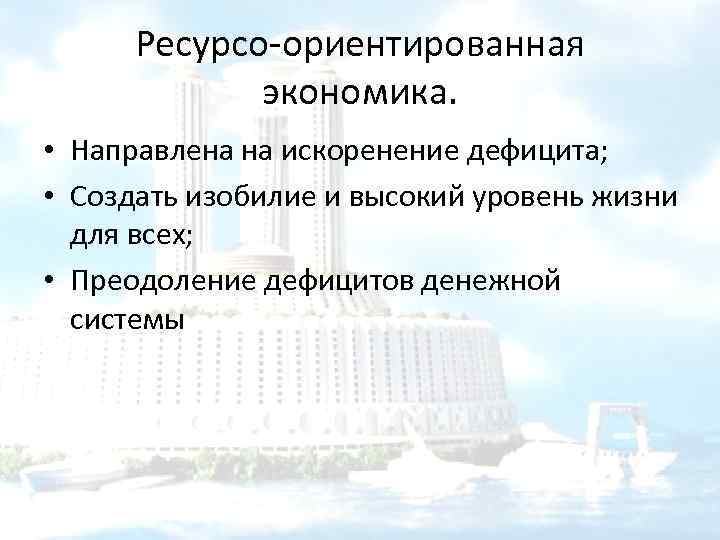 Ресурсо-ориентированная экономика.

• Направлена на искоренение дефицита;
• Создать изобилие и высокий уровень жизни для всех;
• Преодоление дефицитов денежной системы